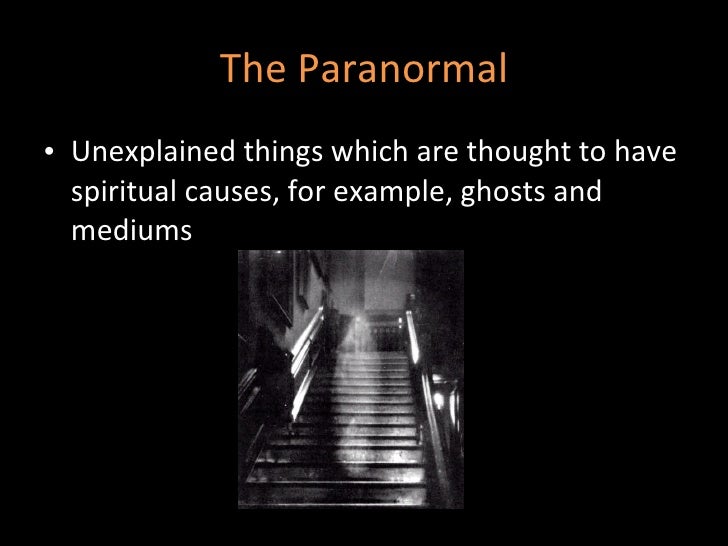 The Paranormal

• Unexplained things which are thought to have spiritual causes, for example, ghosts and mediums